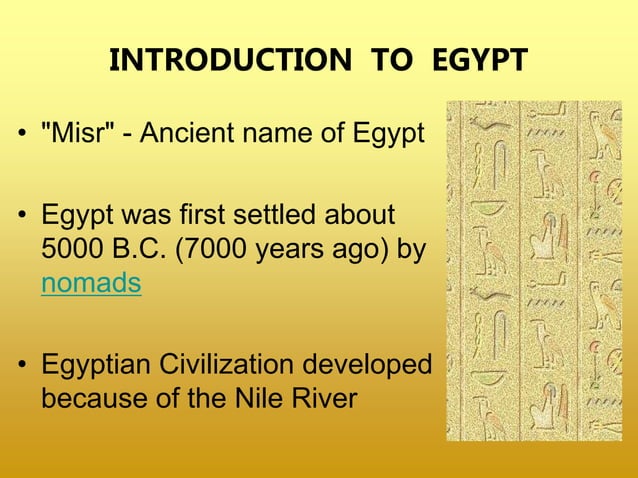 INTRODUCTION TO EGYPT

• "Misr" - Ancient name of Egypt

• Egypt was first settled about 5000 B.C. (7000 years ago) by nomads

• Egyptian Civilization developed because of the Nile River